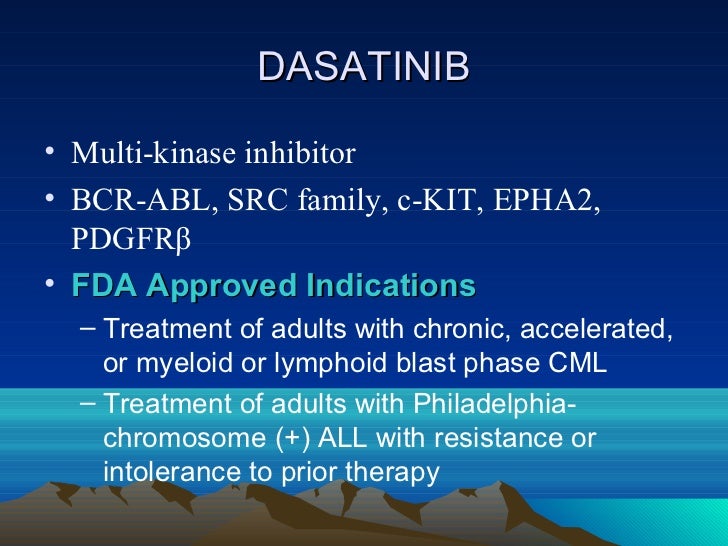 DASATINIB

• Multi-kinase inhibitor
• BCR-ABL, SRC family, c-KIT, EPHA2, PDGFRβ
• FDA Approved Indications
– Treatment of adults with chronic, accelerated, or myeloid or lymphoid blast phase CML
– Treatment of adults with Philadelphia-chromosome (+) ALL with resistance or intolerance to prior therapy